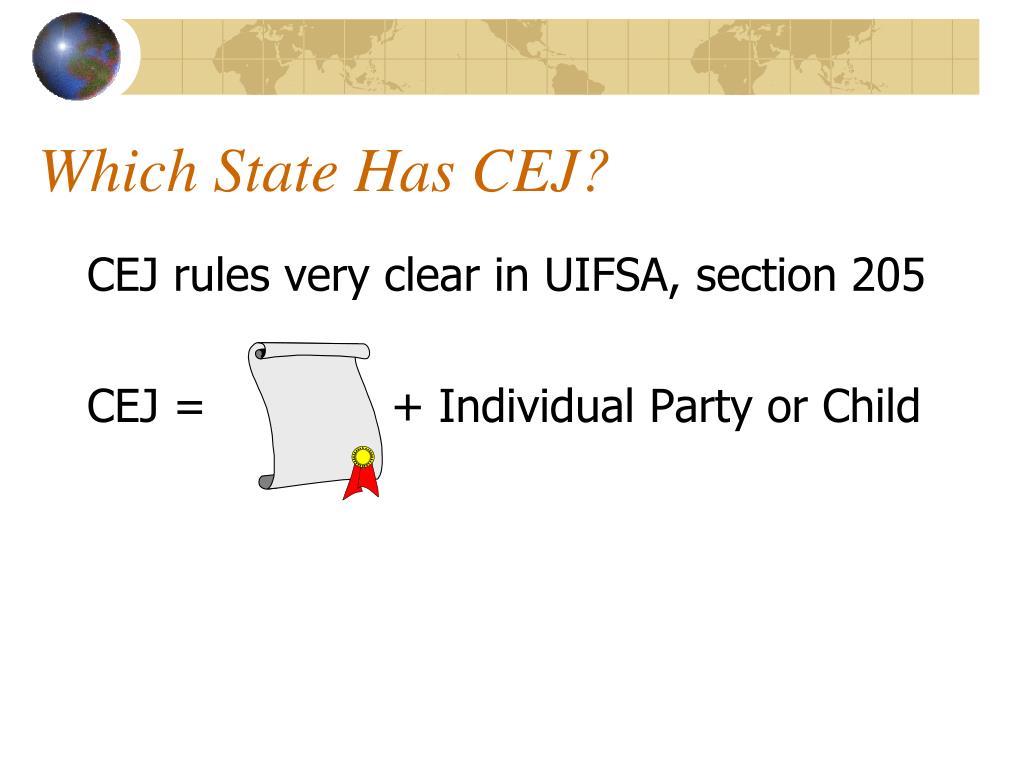 Which State Has CEJ?

CEJ rules very clear in UIFSA, section 205

CEJ = + Individual Party or Child